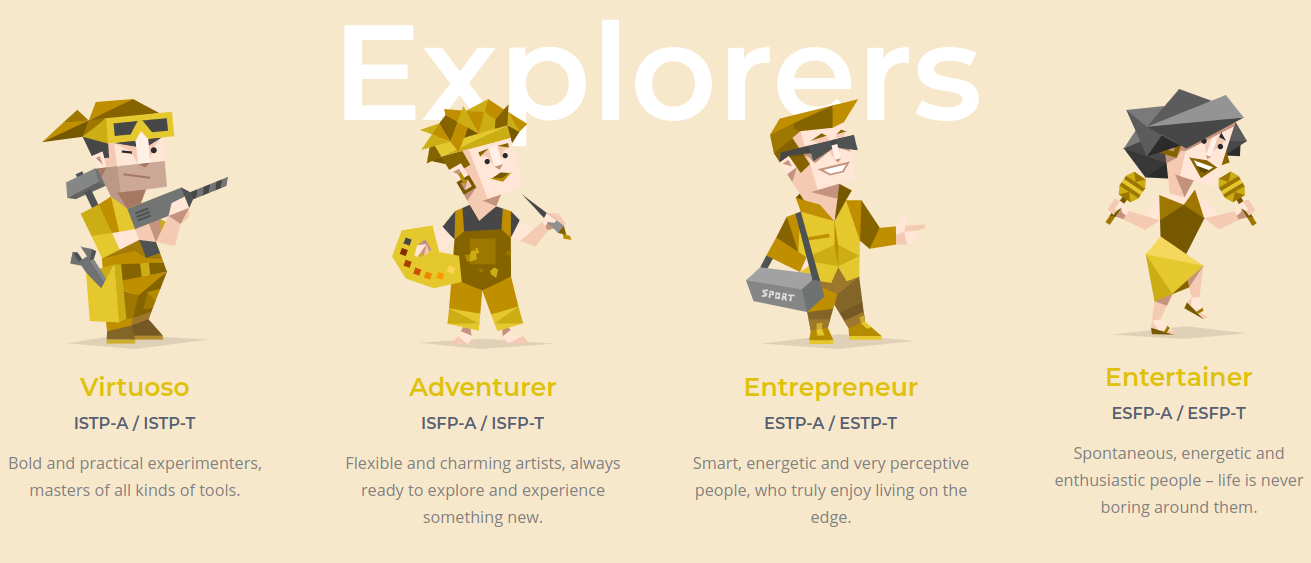 Explorers

SPORT

Virtuoso
ISTP-A / ISTP-T
Bold and practical experimenters, masters of all kinds of tools.

Adventurer
ISFP-A / ISFP-T
Flexible and charming artists, always ready to explore and experience something new.

Entrepreneur
ESTP-A / ESTP-T
Smart, energetic and very perceptive people, who truly enjoy living on the edge.

Entertainer
ESFP-A / ESFP-T
Spontaneous, energetic and enthusiastic people – life is never boring around them.